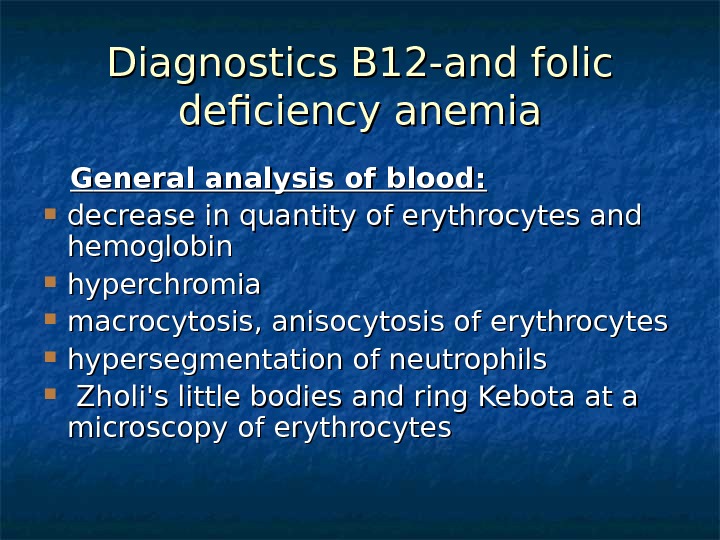 Diagnostics B12-and folic deficiency anemia

General analysis of blood:

- decrease in quantity of erythrocytes and hemoglobin
- hyperchromia
- macrocytosis, anisocytosis of erythrocytes
- hypersegmentation of neutrophils
- Zholi's little bodies and ring Kebota at a microscopy of erythrocytes